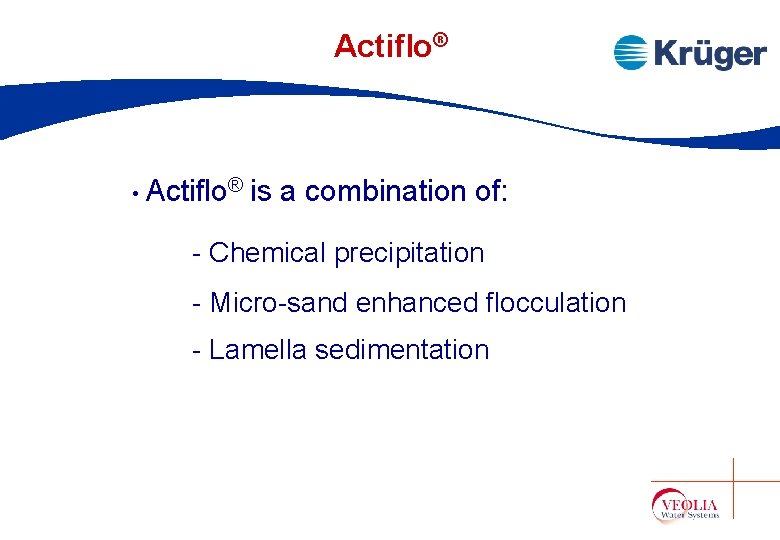 Actiflo®

Krüger

• Actiflo® is a combination of:

- Chemical precipitation

- Micro-sand enhanced flocculation

- Lamella sedimentation

VEOLIA
Water Systems